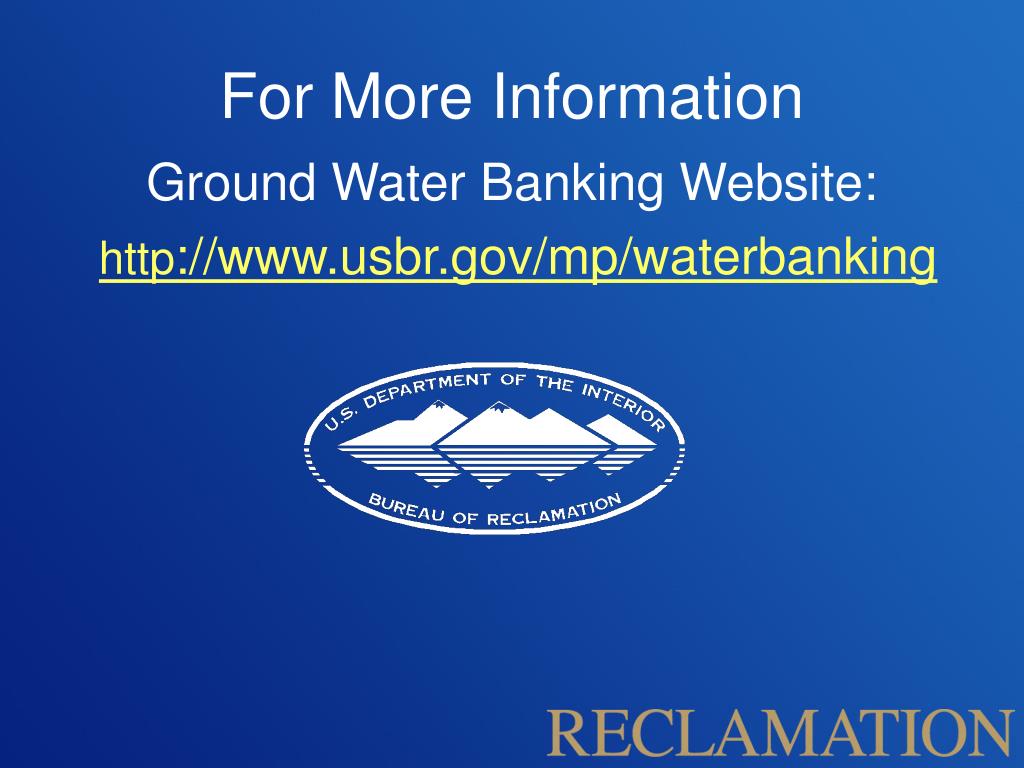 For More Information

Ground Water Banking Website:

http://www.usbr.gov/mp/waterbanking

U.S. DEPARTMENT OF THE INTERIOR

BUREAU OF RECLAMATION

RECLAMATION